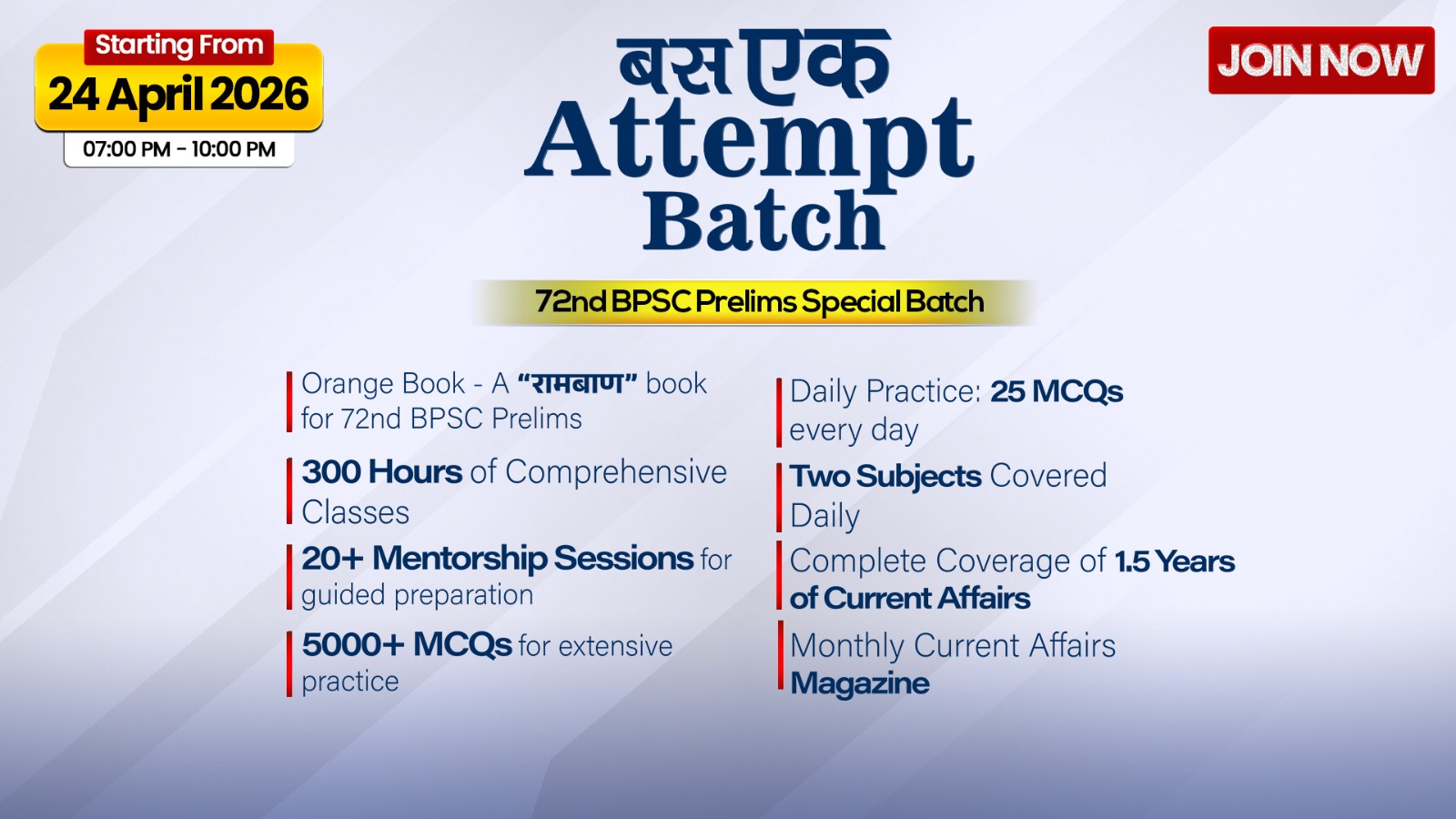 Starting From
24 April 2026
07:00 PM - 10:00 PM

बस एक
Attempt
Batch

JOIN NOW

72nd BPSC Prelims Special Batch

Orange Book - A "रामबाण" book for 72nd BPSC Prelims

300 Hours of Comprehensive Classes

20+ Mentorship Sessions for guided preparation

5000+ MCQs for extensive practice

Daily Practice: 25 MCQs every day

Two Subjects Covered Daily

Complete Coverage of 1.5 Years of Current Affairs

Monthly Current Affairs Magazine